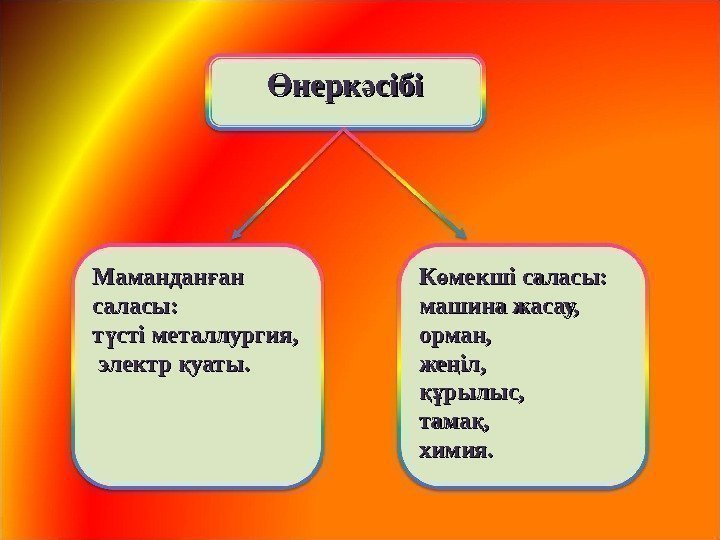 Өнеркәсібі

Маманданған саласы:
түсті металлургия,
электр қуаты.

Көмекші саласы:
машина жасау,
орман,
жеңіл,
құрылыс,
тамақ,
химия.